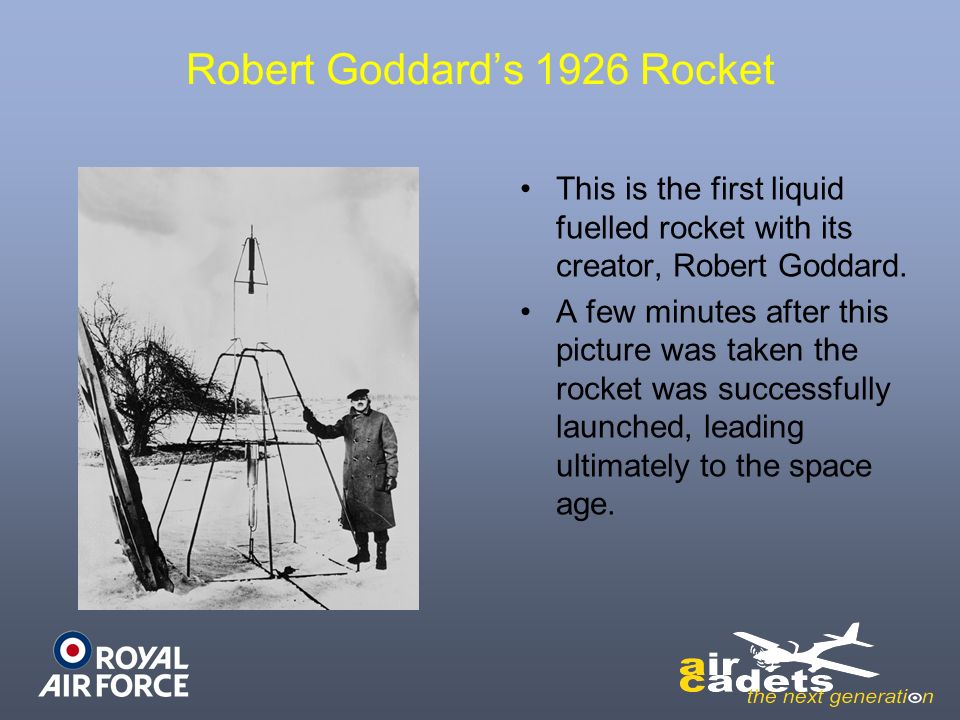 Robert Goddard's 1926 Rocket

• This is the first liquid fuelled rocket with its creator, Robert Goddard.

• A few minutes after this picture was taken the rocket was successfully launched, leading ultimately to the space age.

ROYAL AIR FORCE

air cadets the next generation